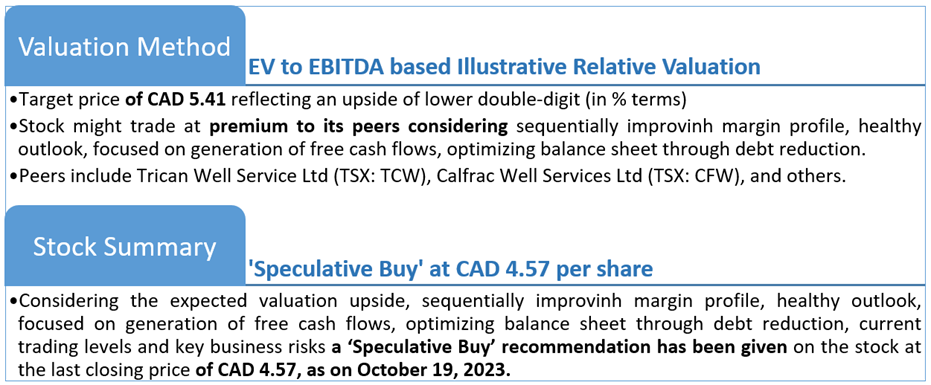 Valuation Method

EV to EBITDA based Illustrative Relative Valuation

•Target price of CAD 5.41 reflecting an upside of lower double-digit (in % terms)

•Stock might trade at premium to its peers considering sequentially improvinh margin profile, healthy outlook, focused on generation of free cash flows, optimizing balance sheet through debt reduction.

•Peers include Trican Well Service Ltd (TSX: TCW), Calfrac Well Services Ltd (TSX: CFW), and others.

Stock Summary

'Speculative Buy' at CAD 4.57 per share

•Considering the expected valuation upside, sequentially improvinh margin profile, healthy outlook, focused on generation of free cash flows, optimizing balance sheet through debt reduction, current trading levels and key business risks a 'Speculative Buy' recommendation has been given on the stock at the last closing price of CAD 4.57, as on October 19, 2023.